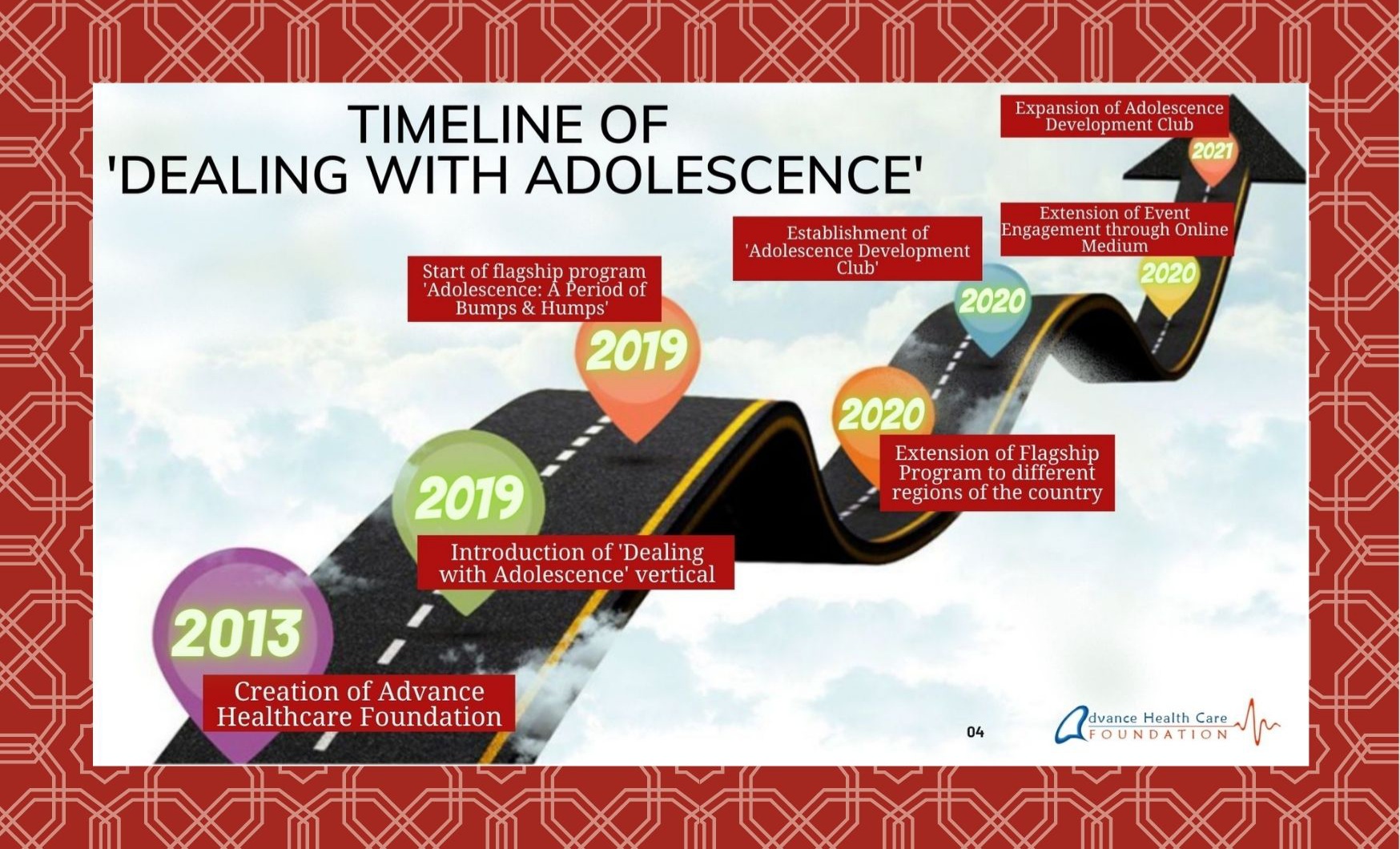 TIMELINE OF 'DEALING WITH ADOLESCENCE'

2013
Creation of Advance Healthcare Foundation

2019
Introduction of 'Dealing with Adolescence' vertical

2019
Start of flagship program 'Adolescence: A Period of Bumps & Humps'

2020
Extension of Flagship Program to different regions of the country

2020
Establishment of 'Adolescence Development Club'

2020
Extension of Event Engagement through Online Medium

2021
Expansion of Adolescence Development Club

04

Advance Health Care FOUNDATION